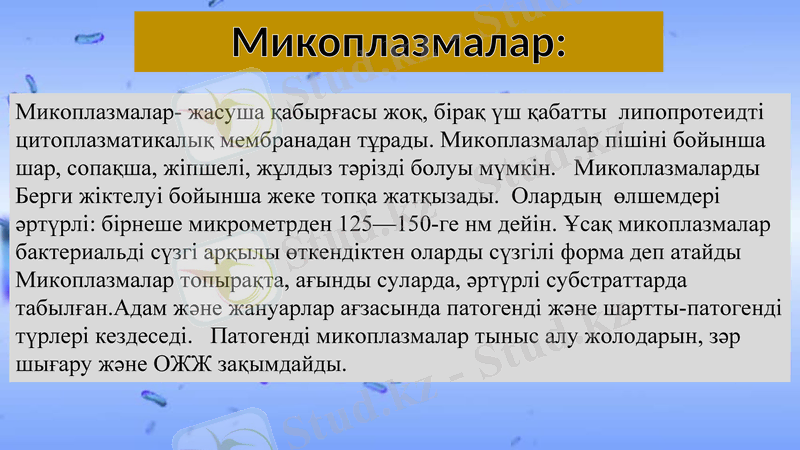 Микоплазмалар:

Микоплазмалар- жасуша қабырғасы жоқ, бірақ үш қабатты липопротеидті цитоплазматикалық мембранадан тұрады. Микоплазмалар пішіні бойынша шар, сопақша, жіпшелі, жұлдыз тәрізді болуы мүмкін. Микоплазмаларды Берги жіктелуі бойынша жеке топқа жатқызады. Олардың өлшемдері әртүрлі: бірнеше микрометрден 125—150-ге нм дейін. Ұсақ микоплазмалар бактериальді сүзгі арқылы өткендіктен оларды сүзгілі форма деп атайды Микоплазмалар топырақта, ағынды суларда, әртүрлі субстраттарда табылған.Адам және жануарлар ағзасында патогенді және шартты-патогенді түрлері кездеседі. Патогенді микоплазмалар тыныс алу жолодарын, зәр шығару және ОЖЖ зақымдайды.

Stud.kz - Stud.kz